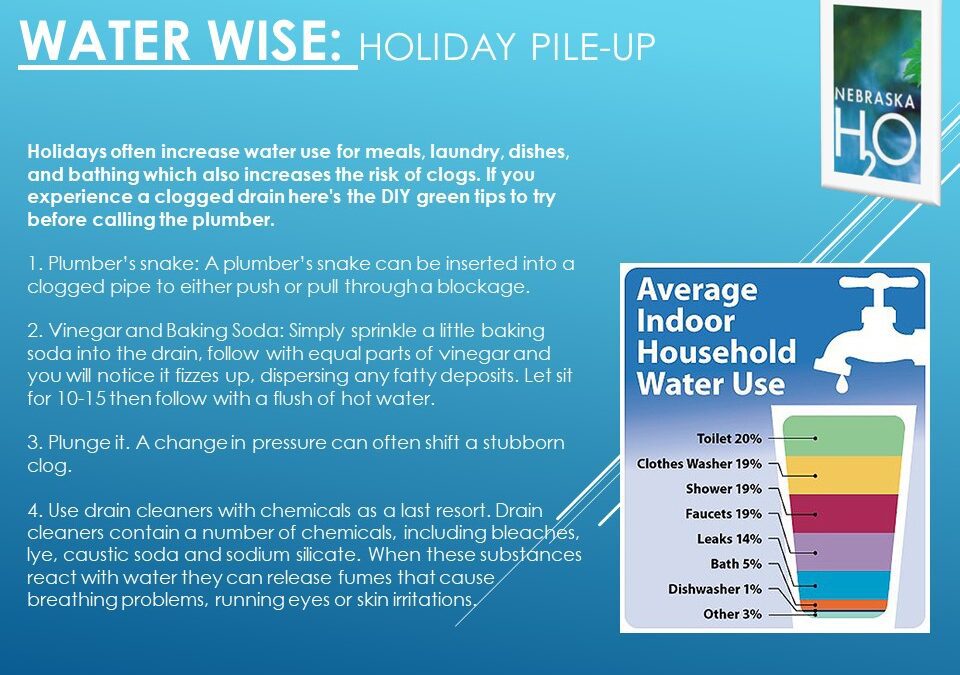 WATER WISE: HOLIDAY PILE-UP

NEBRASKA
$H_2O$

Holidays often increase water use for meals, laundry, dishes, and bathing which also increases the risk of clogs. If you experience a clogged drain here's the DIY green tips to try before calling the plumber.

1. Plumber's snake: A plumber's snake can be inserted into a clogged pipe to either push or pull through a blockage.

2. Vinegar and Baking Soda: Simply sprinkle a little baking soda into the drain, follow with equal parts of vinegar and you will notice it fizzes up, dispersing any fatty deposits. Let sit for 10-15 then follow with a flush of hot water.

3. Plunge it. A change in pressure can often shift a stubborn clog.

4. Use drain cleaners with chemicals as a last resort. Drain cleaners contain a number of chemicals, including bleaches, lye, caustic soda and sodium silicate. When these substances react with water they can release fumes that cause breathing problems, running eyes or skin irritations.

Average Indoor Household Water Use

Toilet 20%
Clothes Washer 19%
Shower 19%
Faucets 19%
Leaks 14%
Bath 5%
Dishwasher 1%
Other 3%